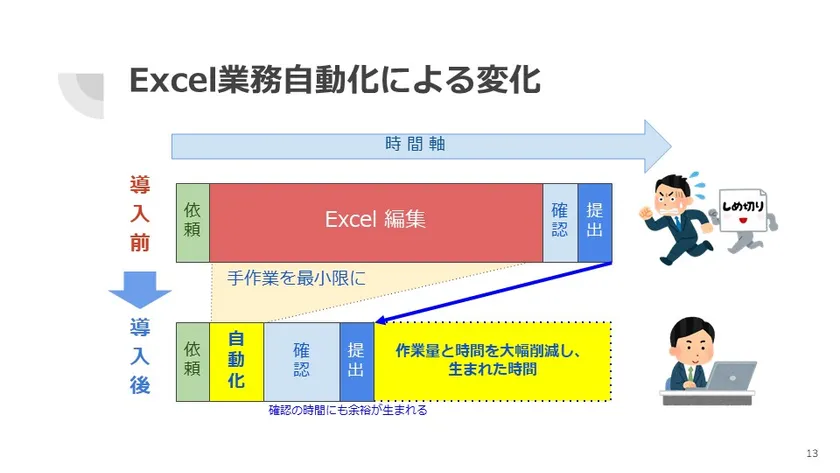 Excel業務自動化による変化

時間軸

導入前

依頼

Excel 編集

確認

提出

しめ切り

手作業を最小限に

導入後

依頼

自動化

確認

提出

作業量と時間を大幅削減し、生まれた時間

確認の時間にも余裕が生まれる

13